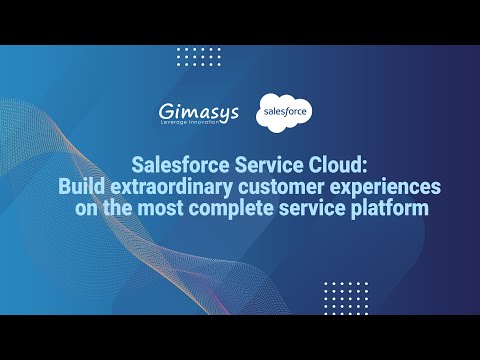 Gimasys
Leverage Innovation

salesforce

Salesforce Service Cloud:
Build extraordinary customer experiences on the most complete service platform